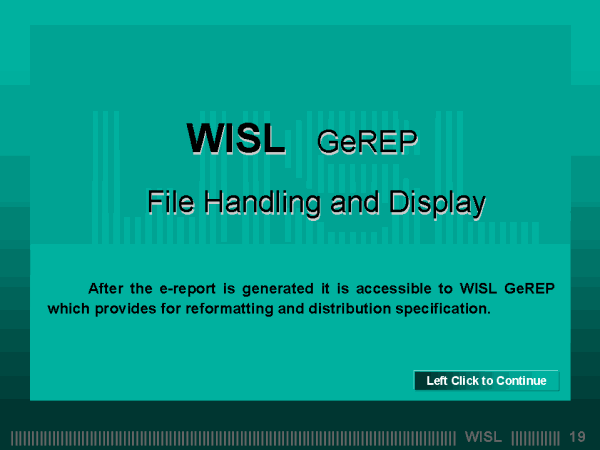 WISL GeREP

File Handling and Display

After the e-report is generated it is accessible to WISL GeREP which provides for reformatting and distribution specification.

Left Click to Continue

WISL 19